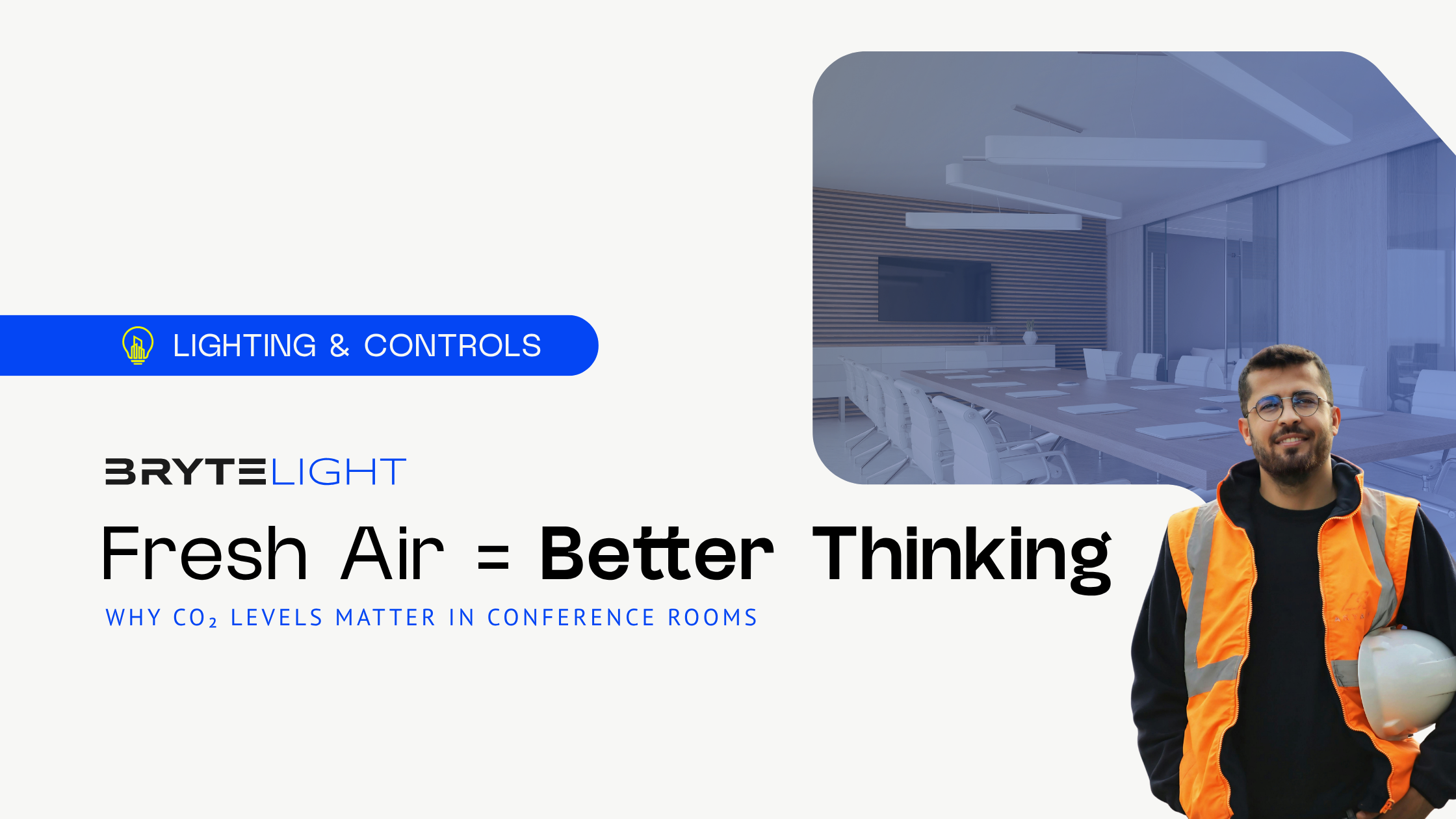 LIGHTING & CONTROLS

BRYTELIGHT

Fresh Air = Better Thinking

WHY $CO_2$ LEVELS MATTER IN CONFERENCE ROOMS